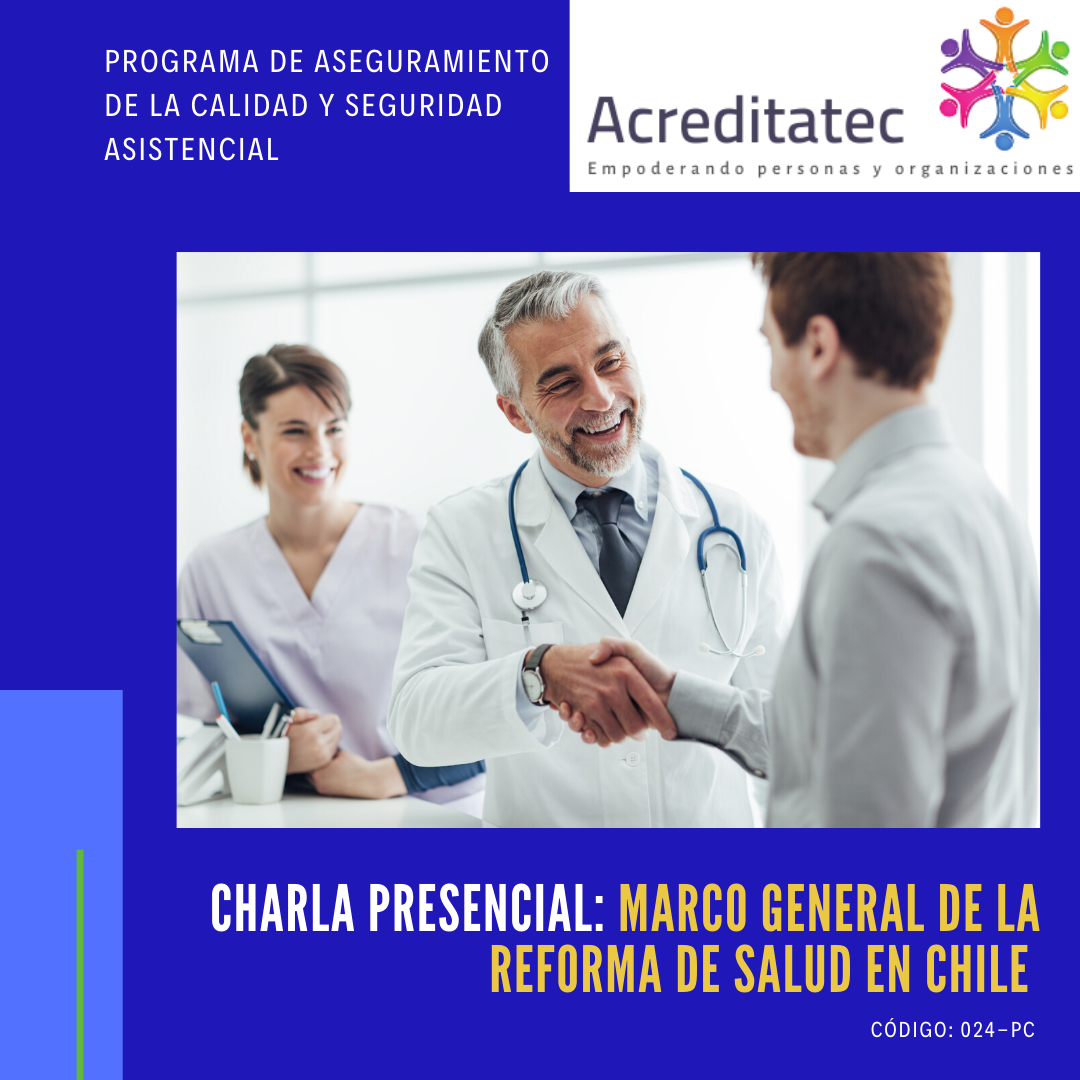 PROGRAMA DE ASEGURAMIENTO DE LA CALIDAD Y SEGURIDAD ASISTENCIAL

Acreditatec
Empoderando personas y organizaciones

CHARLA PRESENCIAL: MARCO GENERAL DE LA REFORMA DE SALUD EN CHILE

CÓDIGO: 024-PC